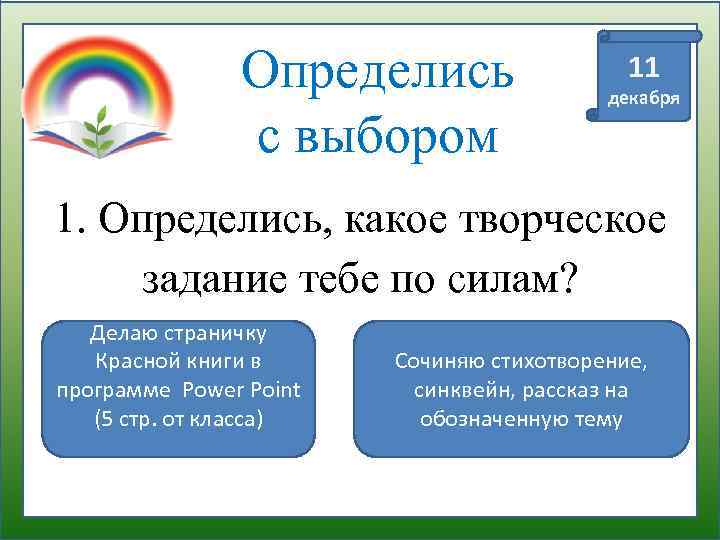 Определись с выбором

11 декабря

1. Определись, какое творческое задание тебе по силам?

Делаю страничку Красной книги в программе Power Point (5 стр. от класса)

Сочиняю стихотворение, синквейн, рассказ на обозначенную тему